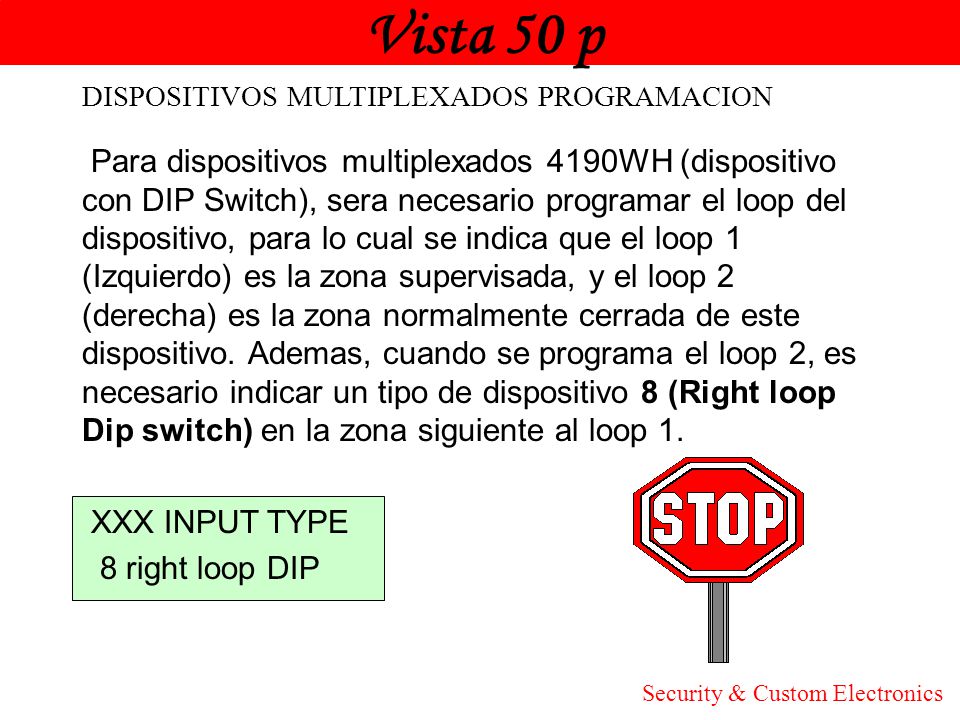 Vista 50 p

DISPOSITIVOS MULTIPLEXADOS PROGRAMACION

Para dispositivos multiplexados 4190WH (dispositivo con DIP Switch), sera necesario programar el loop del dispositivo, para lo cual se indica que el loop 1 (Izquierdo) es la zona supervisada, y el loop 2 (derecha) es la zona normalmente cerrada de este dispositivo. Ademas, cuando se programa el loop 2, es necesario indicar un tipo de dispositivo 8 (Right loop Dip switch) en la zona siguiente al loop 1.

XXX INPUT TYPE
8 right loop DIP

STOP

Security & Custom Electronics